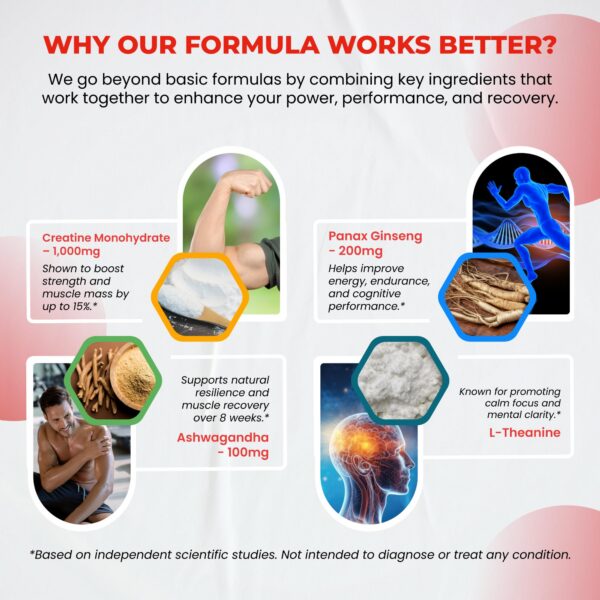 WHY OUR FORMULA WORKS BETTER?

We go beyond basic formulas by combining key ingredients that work together to enhance your power, performance, and recovery.

Creatine Monohydrate – 1,000mg

Shown to boost strength and muscle mass by up to 15%.*

Panax Ginseng - 200mg

Helps improve energy, endurance, and cognitive performance.*

Supports natural resilience and muscle recovery over 8 weeks.*

Ashwagandha - 100mg

Known for promoting calm focus and mental clarity.*

L-Theanine

*Based on independent scientific studies. Not intended to diagnose or treat any condition.